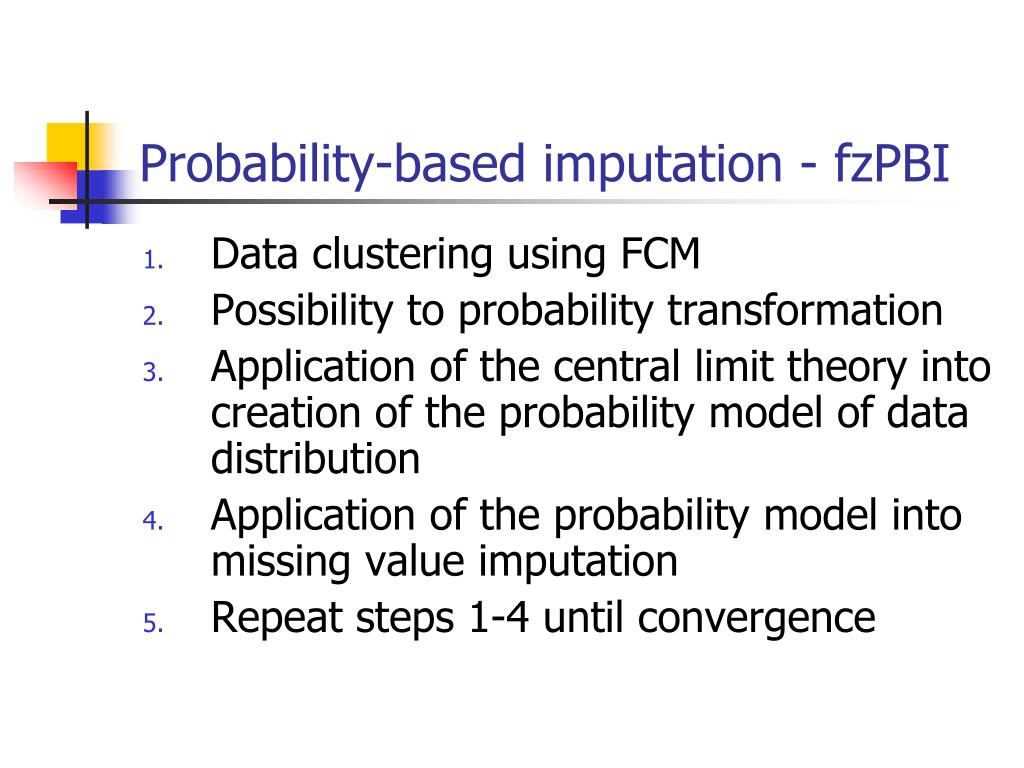 Probability-based imputation - fzPBI

1. Data clustering using FCM
2. Possibility to probability transformation
3. Application of the central limit theory into creation of the probability model of data distribution
4. Application of the probability model into missing value imputation
5. Repeat steps 1-4 until convergence